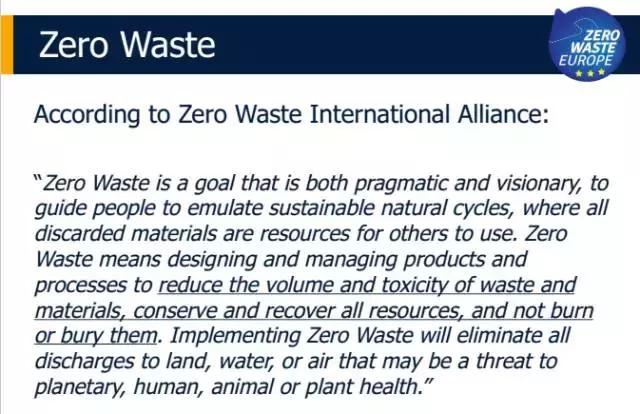 Zero Waste

ZERO WASTE EUROPE

According to Zero Waste International Alliance:

"Zero Waste is a goal that is both pragmatic and visionary, to guide people to emulate sustainable natural cycles, where all discarded materials are resources for others to use. Zero Waste means designing and managing products and processes to reduce the volume and toxicity of waste and materials, conserve and recover all resources, and not burn or bury them. Implementing Zero Waste will eliminate all discharges to land, water, or air that may be a threat to planetary, human, animal or plant health."